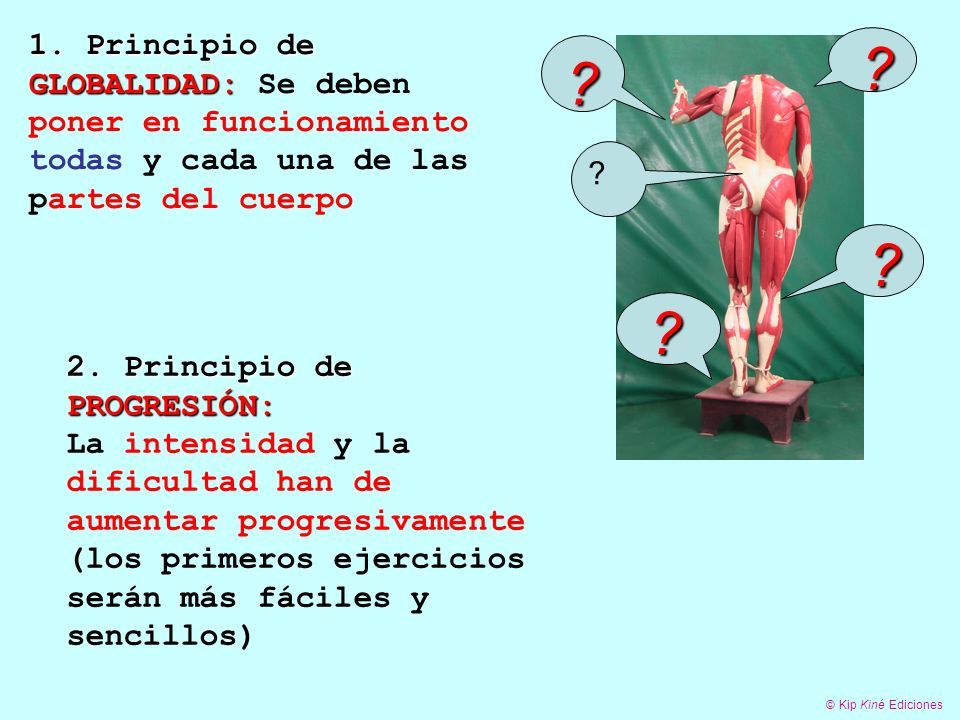 1. Principio de GLOBALIDAD: Se deben poner en funcionamiento todas y cada una de las partes del cuerpo

?

?

?

?

?

2. Principio de PROGRESIÓN:
La intensidad y la dificultad han de aumentar progresivamente (los primeros ejercicios serán más fáciles y sencillos)

© Kip Kiné Ediciones